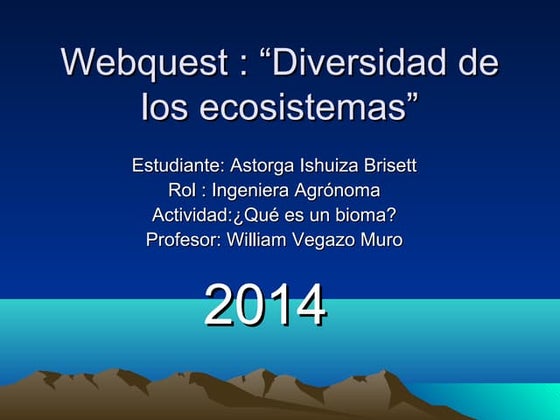 Webquest : “Diversidad de los ecosistemas”

Estudiante: Astorga Ishuiza Brisett
Rol : Ingeniera Agrónoma
Actividad:¿Qué es un bioma?
Profesor: William Vegazo Muro

2014